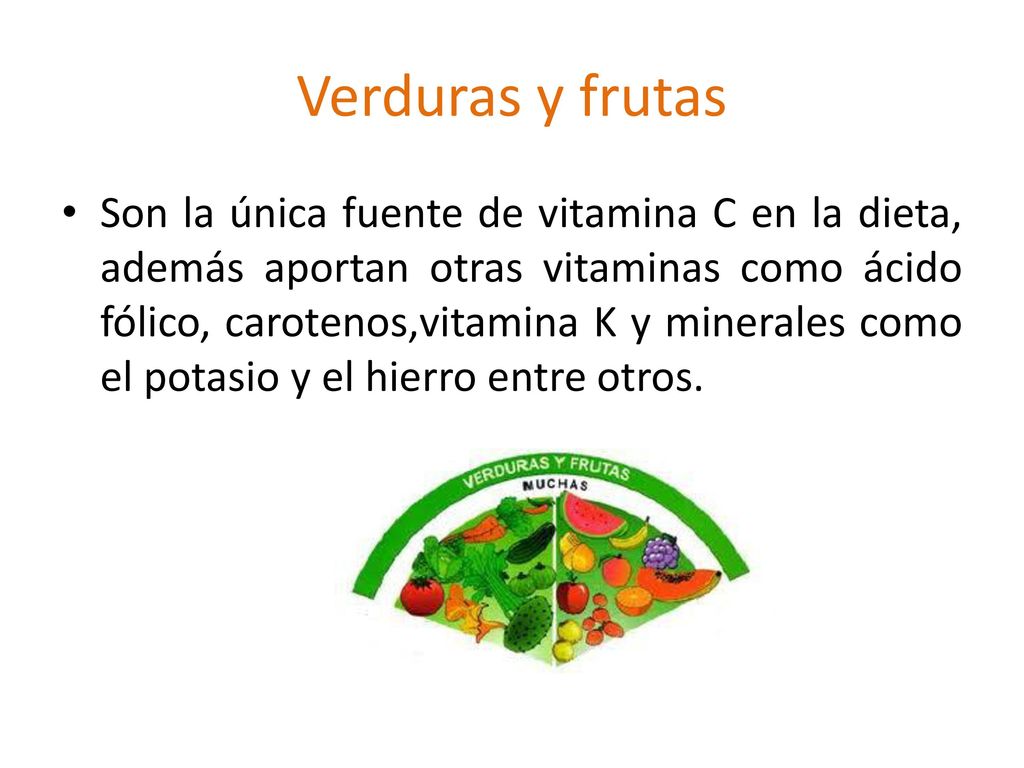 Verduras y frutas

• Son la única fuente de vitamina C en la dieta, además aportan otras vitaminas como ácido fólico, carotenos,vitamina K y minerales como el potasio y el hierro entre otros.

VERDURAS Y FRUTAS
MUCHAS